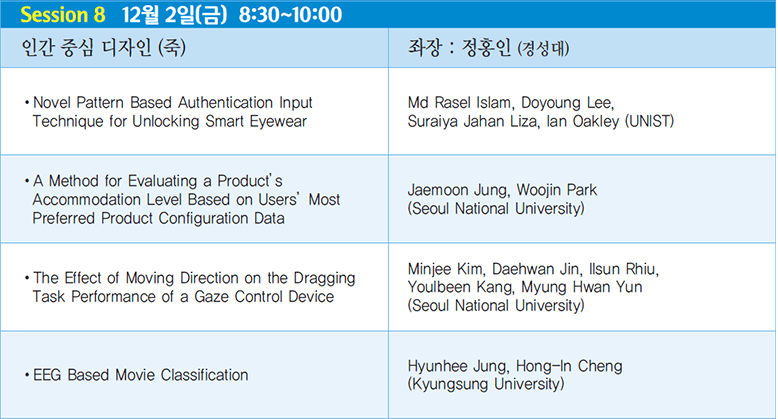 Session 8 12월 2일(금) 8:30~10:00

| 인간 중심 디자인 (죽) | 좌장 : 정홍인 (경성대) |
|---|---|
| • Novel Pattern Based Authentication Input Technique for Unlocking Smart Eyewear | Md Rasel Islam, Doyoung Lee, Suraiya Jahan Liza, Ian Oakley (UNIST) |
| • A Method for Evaluating a Product's Accommodation Level Based on Users' Most Preferred Product Configuration Data | Jaemoon Jung, Woojin Park (Seoul National University) |
| • The Effect of Moving Direction on the Dragging Task Performance of a Gaze Control Device | Minjee Kim, Daehwan Jin, Ilsun Rhiu, Youlbeen Kang, Myung Hwan Yun (Seoul National University) |
| • EEG Based Movie Classification | Hyunhee Jung, Hong-In Cheng (Kyungsung University) |